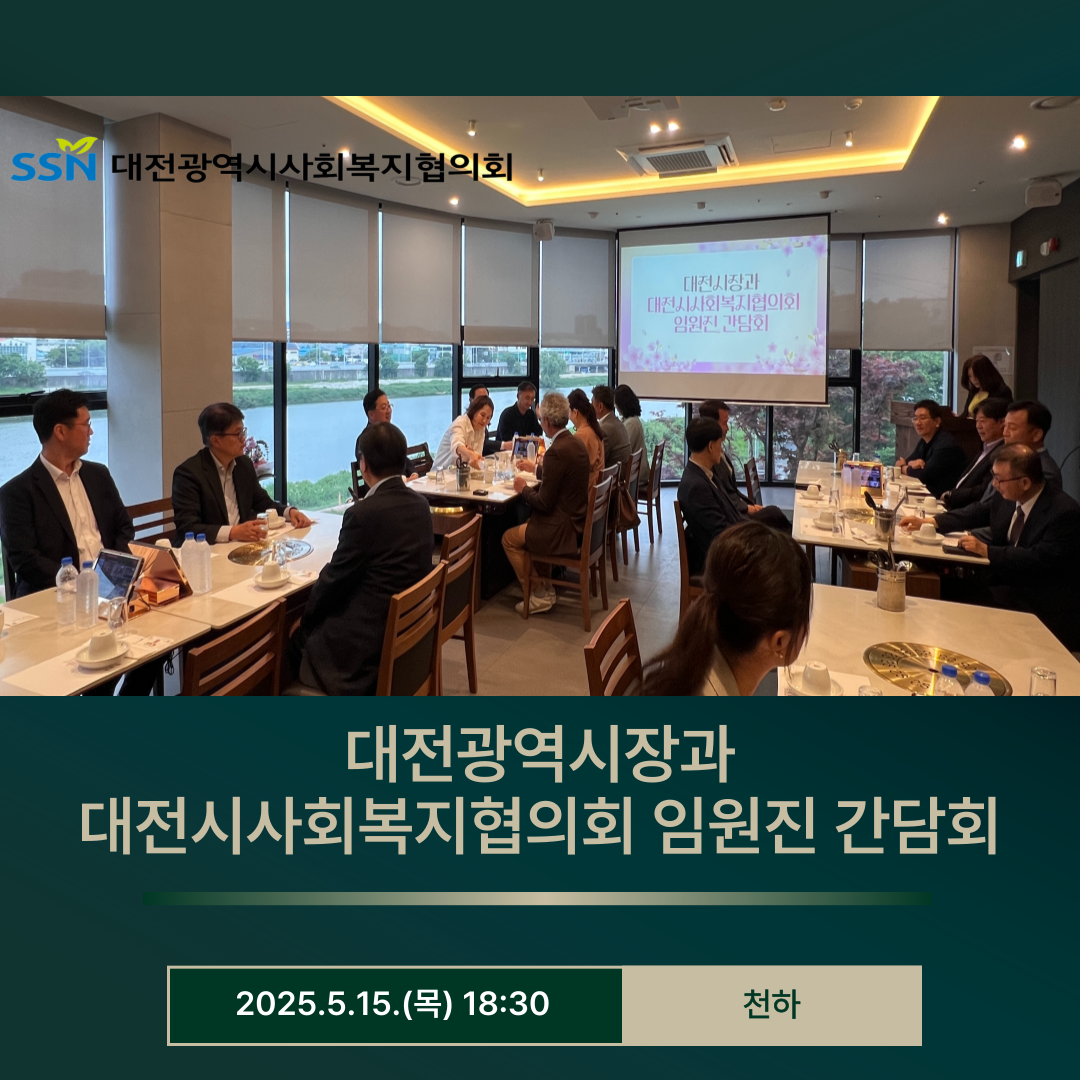 SSN 대전광역시사회복지협의회

대전시장과
대전시사회복지협의회
임원진 간담회

대전광역시장과
대전시사회복지협의회 임원진 간담회

2025.5.15.(목) 18:30

천하